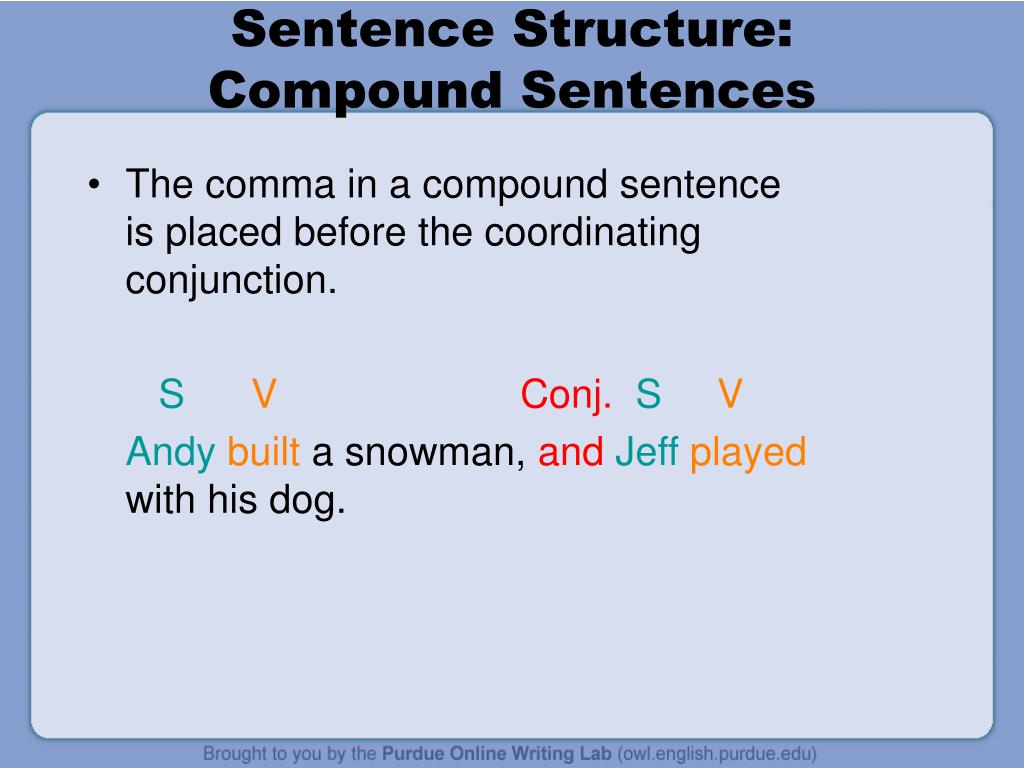 Sentence Structure: Compound Sentences

• The comma in a compound sentence is placed before the coordinating conjunction.

S V Conj. S V
Andy built a snowman, and Jeff played with his dog.

Brought to you by the Purdue Online Writing Lab (owl.english.purdue.edu)